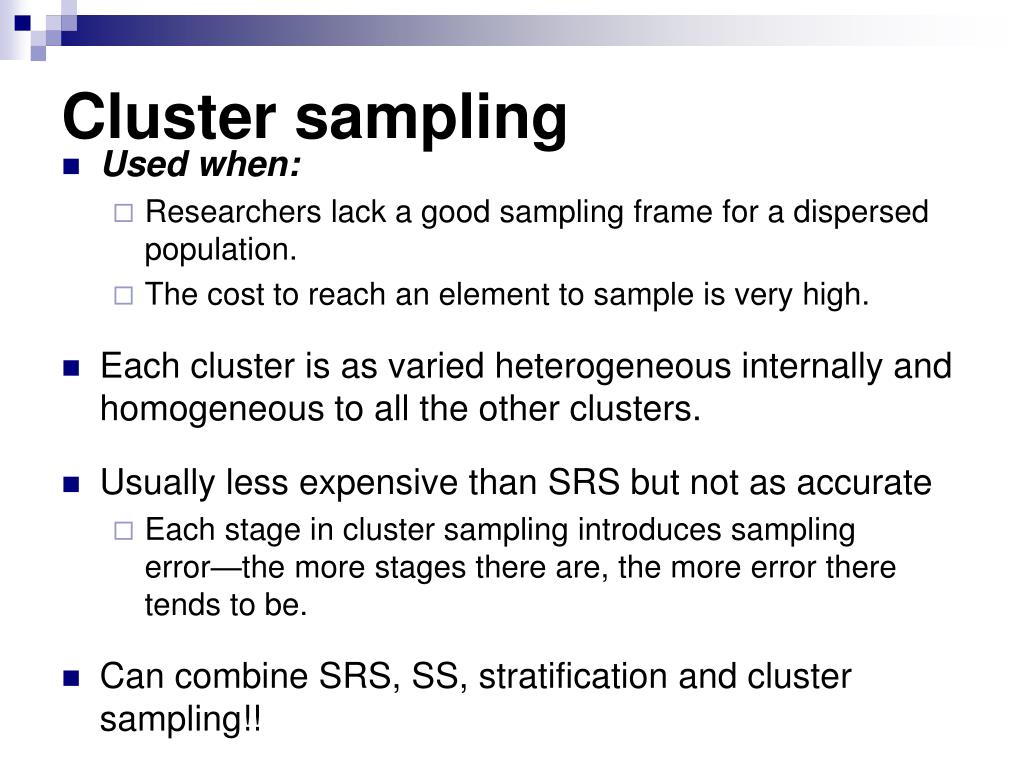 Cluster sampling

Used when:

Researchers lack a good sampling frame for a dispersed population.

The cost to reach an element to sample is very high.

Each cluster is as varied heterogeneous internally and homogeneous to all the other clusters.

Usually less expensive than SRS but not as accurate

Each stage in cluster sampling introduces sampling error—the more stages there are, the more error there tends to be.

Can combine SRS, SS, stratification and cluster sampling!!